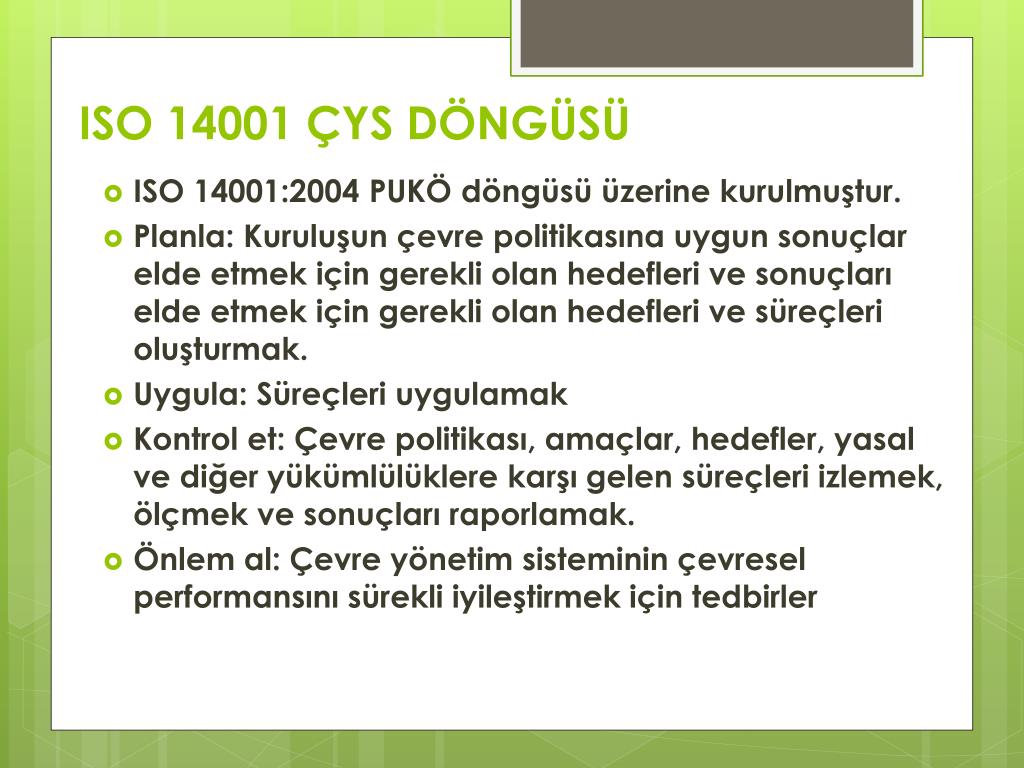 ISO 14001 ÇYS DÖNGÜSÜ

ISO 14001:2004 PUKÖ döngüsü üzerine kurulmuştur.

Planla: Kuruluşun çevre politikasına uygun sonuçlar elde etmek için gerekli olan hedefleri ve sonuçları elde etmek için gerekli olan hedefleri ve süreçleri oluşturmak.

Uygula: Süreçleri uygulamak

Kontrol et: Çevre politikası, amaçlar, hedefler, yasal ve diğer yükümlülüklere karşı gelen süreçleri izlemek, ölçmek ve sonuçları raporlamak.

Önlem al: Çevre yönetim sisteminin çevresel performansını sürekli iyileştirmek için tedbirler